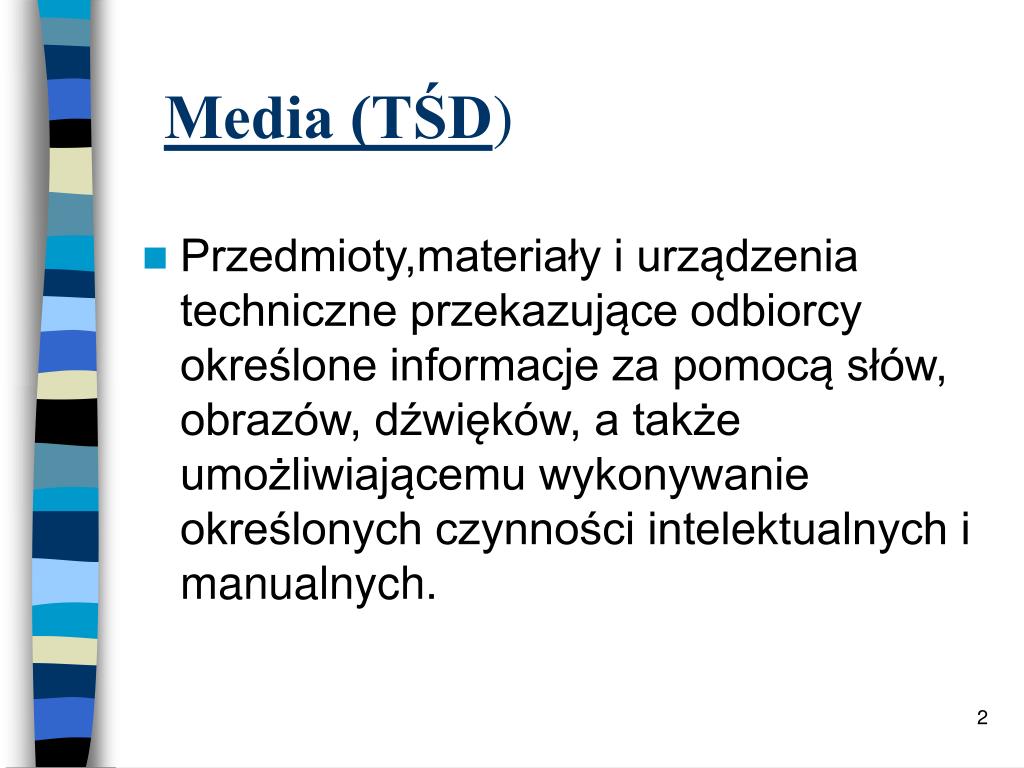 Media (TŚD)

Przedmioty,materiały i urządzenia techniczne przekazujące odbiorcy określone informacje za pomocą słów, obrazów, dźwięków, a także umożliwiającemu wykonywanie określonych czynności intelektualnych i manualnych.

2